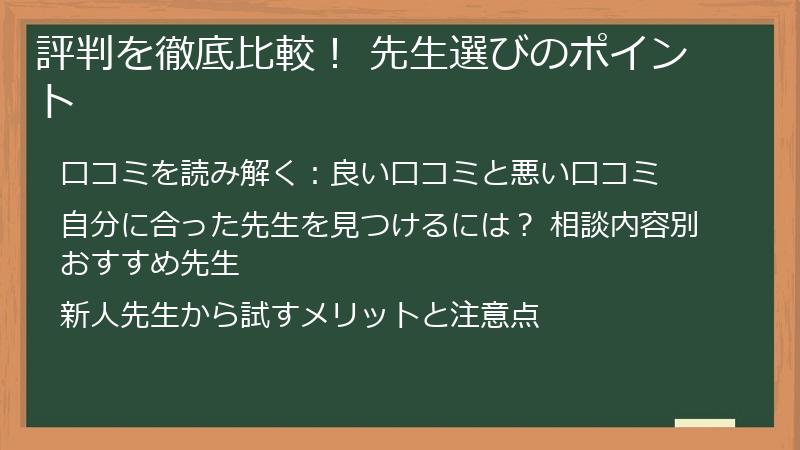 評判を徹底比較！ 先生選びのポイント

口コミを読み解く：良い口コミと悪い口コミ

自分に合った先生を見つけるには？ 相談内容別おすすめ先生

新人先生から試すメリットと注意点